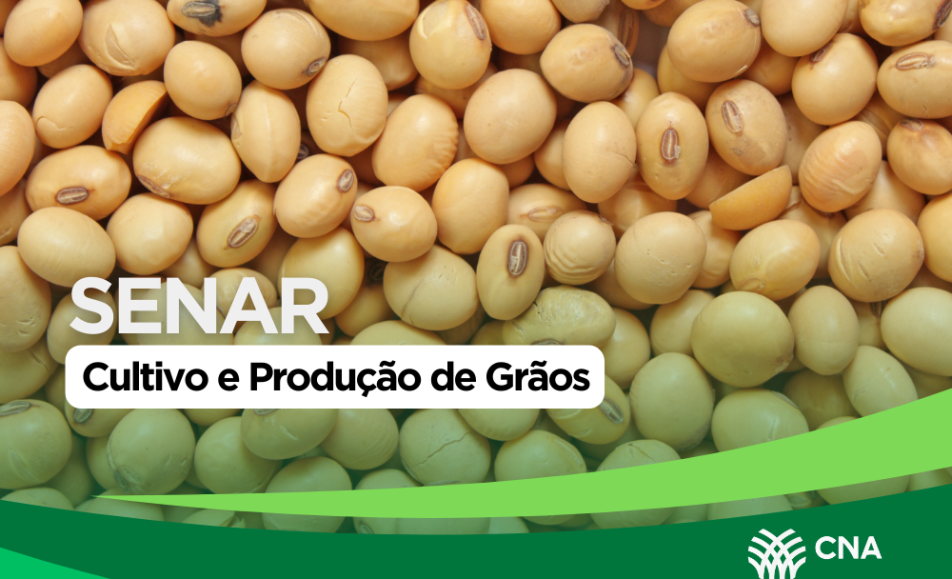 SENAR
Cultivo e Produção de Grãos
CNA